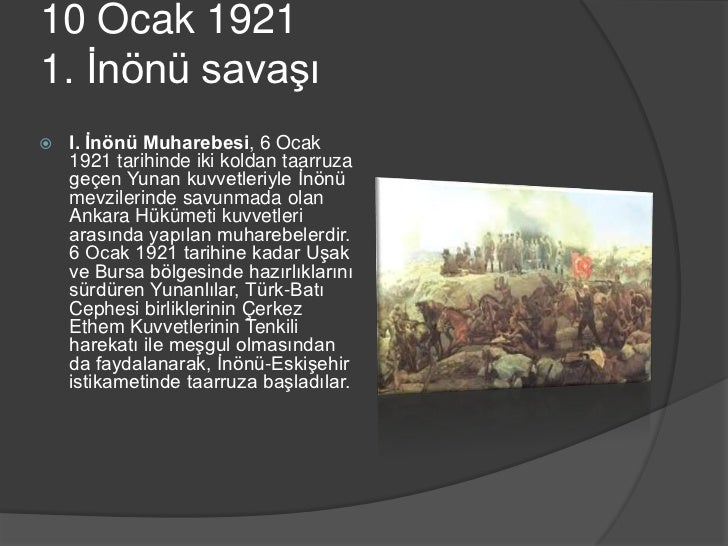 10 Ocak 1921
1. İnönü savaşı

I. İnönü Muharebesi, 6 Ocak 1921 tarihinde iki koldan taarruza geçen Yunan kuvvetleriyle İnönü mevzilerinde savunmada olan Ankara Hükümeti kuvvetleri arasında yapılan muharebelerdir. 6 Ocak 1921 tarihine kadar Uşak ve Bursa bölgesinde hazırlıklarını sürdüren Yunanlılar, Türk-Batı Cephesi birliklerinin Çerkez Ethem Kuvvetlerinin Tenkili harekatı ile meşgul olmasından da faydalanarak, İnönü-Eskişehir istikametinde taarruza başladılar.